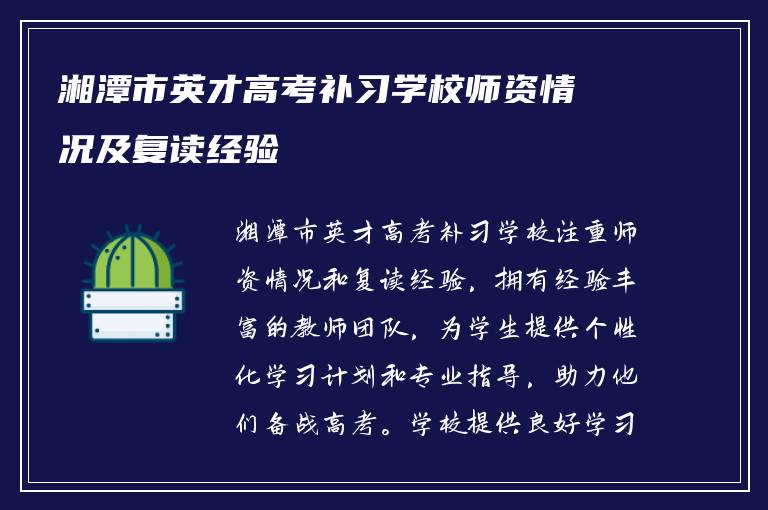 湘潭市英才高考补习学校师资情况及复读经验

湘潭市英才高考补习学校注重师资情况和复读经验，拥有经验丰富的教师团队，为学生提供个性化学习计划和专业指导，助力他们备战高考。学校提供良好学习